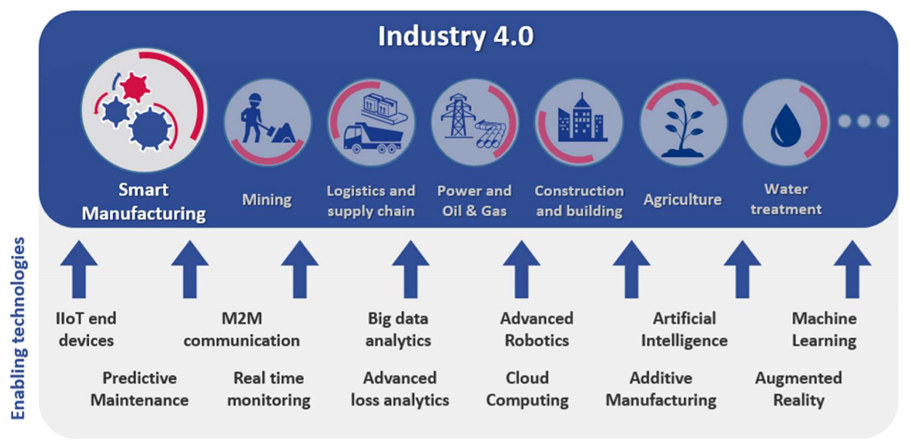 Industry 4.0

Smart Manufacturing

Mining

Logistics and supply chain

Power and Oil & Gas

Construction and building

Agriculture

Water treatment

Enabling technologies

IIoT end devices

M2M communication

Big data analytics

Advanced Robotics

Artificial Intelligence

Machine Learning

Predictive Maintenance

Real time monitoring

Advanced loss analytics

Cloud Computing

Additive Manufacturing

Augmented Reality